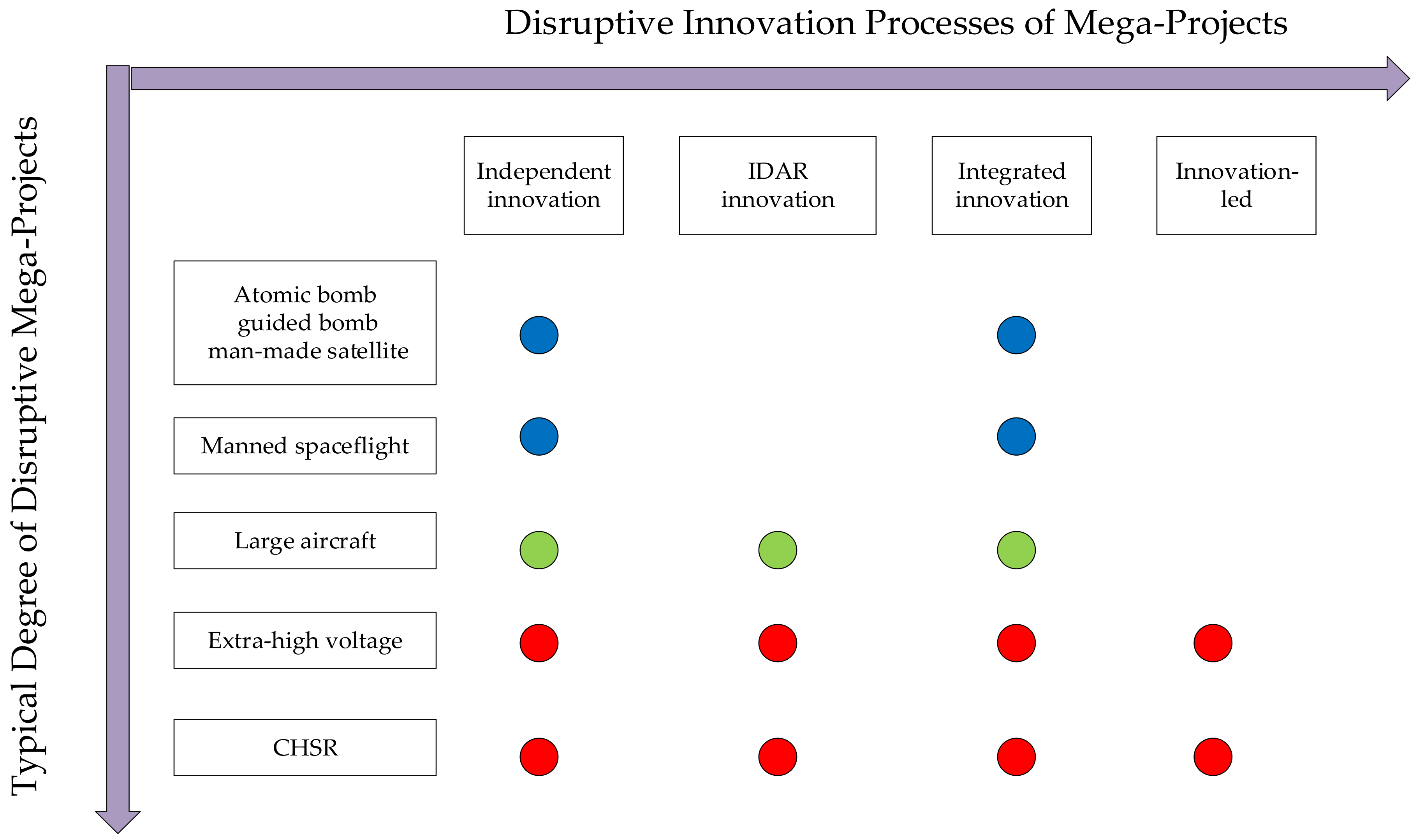 Disruptive Innovation Processes of Mega-Projects

Typical Degree of Disruptive Mega-Projects

Independent innovation

IDAR innovation

Integrated innovation

Innovation-led

Atomic bomb guided bomb man-made satellite

Manned spaceflight

Large aircraft

Extra-high voltage

CHSR